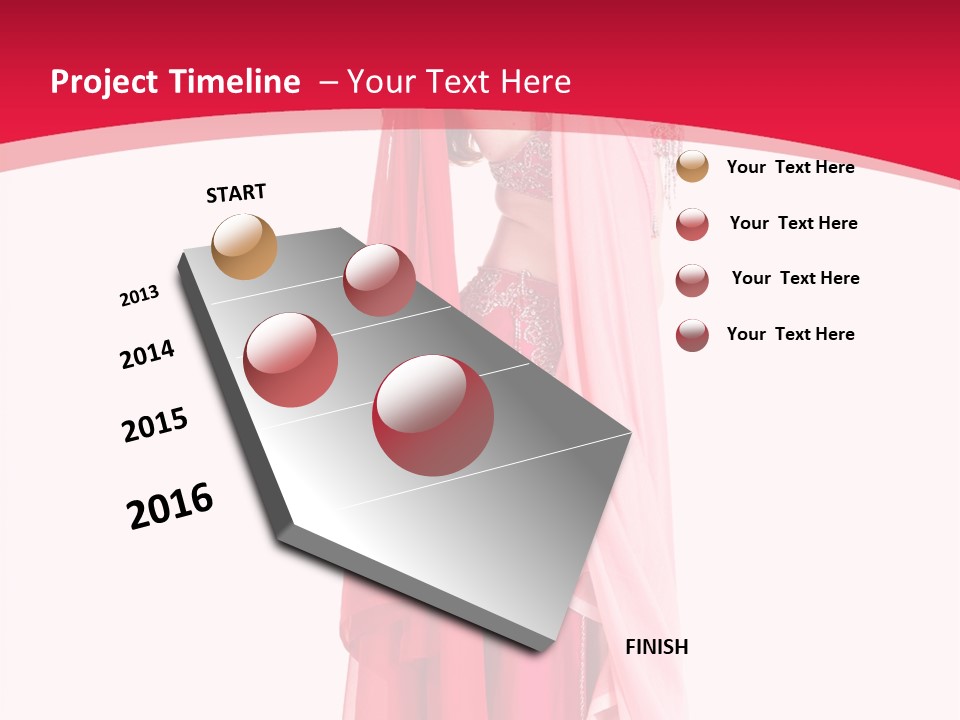 Project Timeline – Your Text Here

START

2013

2014

2015

2016

FINISH

Your Text Here

Your Text Here

Your Text Here

Your Text Here